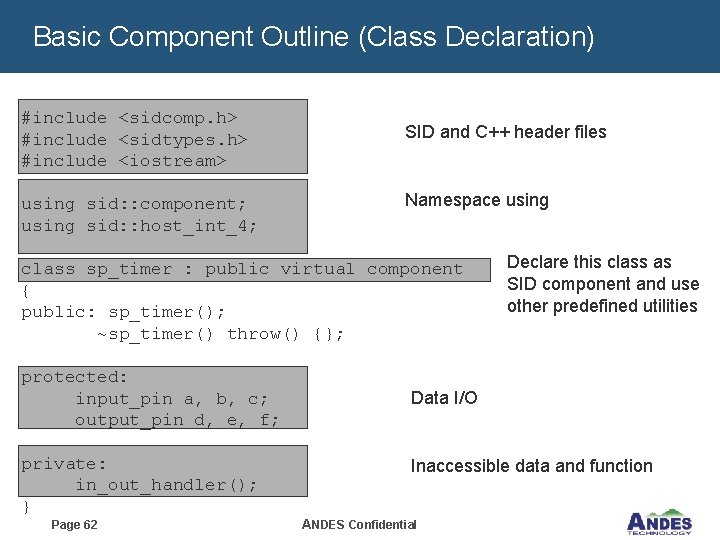 Basic Component Outline (Class Declaration)

#include <sidcomp.h>
#include <sidtypes.h>
#include <iostream>

SID and C++ header files

using sid::component;
using sid::host_int_4;

Namespace using

class sp_timer : public virtual component
{
public: sp_timer();
~sp_timer() throw() {};

Declare this class as SID component and use other predefined utilities

protected:
input_pin a, b, c;
output_pin d, e, f;

Data I/O

private:
in_out_handler();
}

Inaccessible data and function

Page 62

ANDES Confidential

ANDES TECHNOLOGY